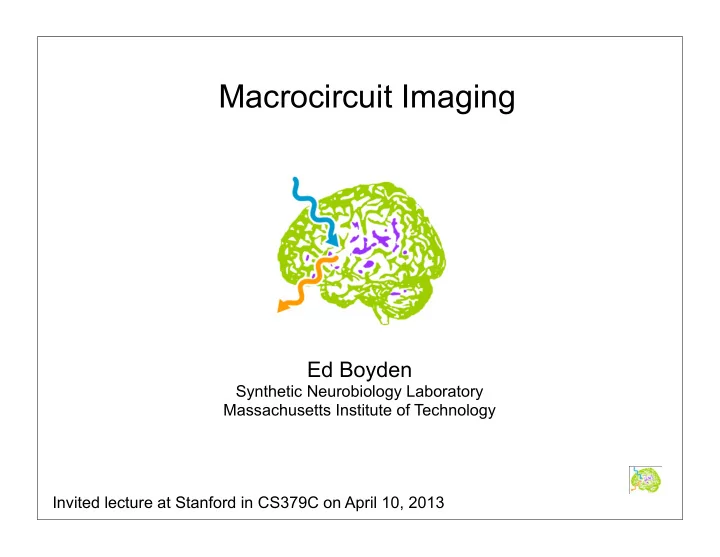 Macrocircuit Imaging

Ed Boyden
Synthetic Neurobiology Laboratory
Massachusetts Institute of Technology

Invited lecture at Stanford in CS379C on April 10, 2013